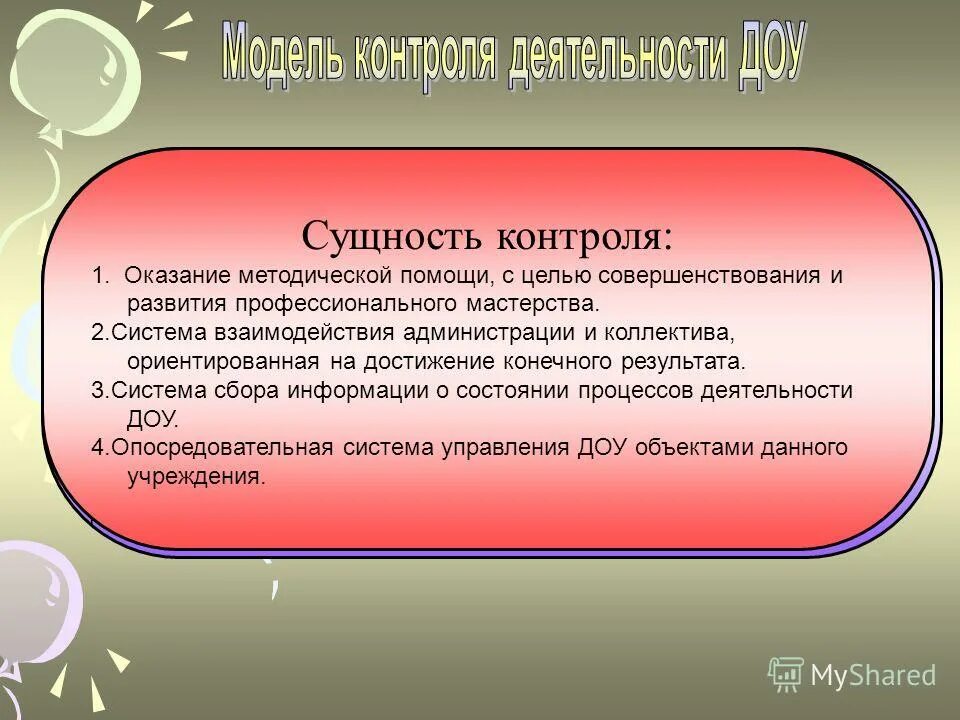 Модель контроля деятельности ДОУ

Сущность контроля:

1. Оказание методической помощи, с целью совершенствования и развития профессионального мастерства.

2.Система взаимодействия администрации и коллектива, ориентированная на достижение конечного результата.

3.Система сбора информации о состоянии процессов деятельности ДОУ.

4.Опосредовательная система управления ДОУ объектами данного учреждения.

MyShared